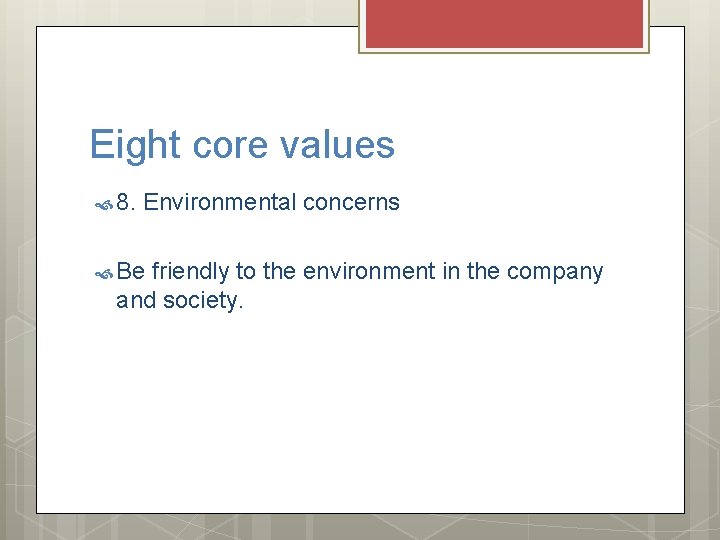 Eight core values

8. Environmental concerns

Be friendly to the environment in the company and society.